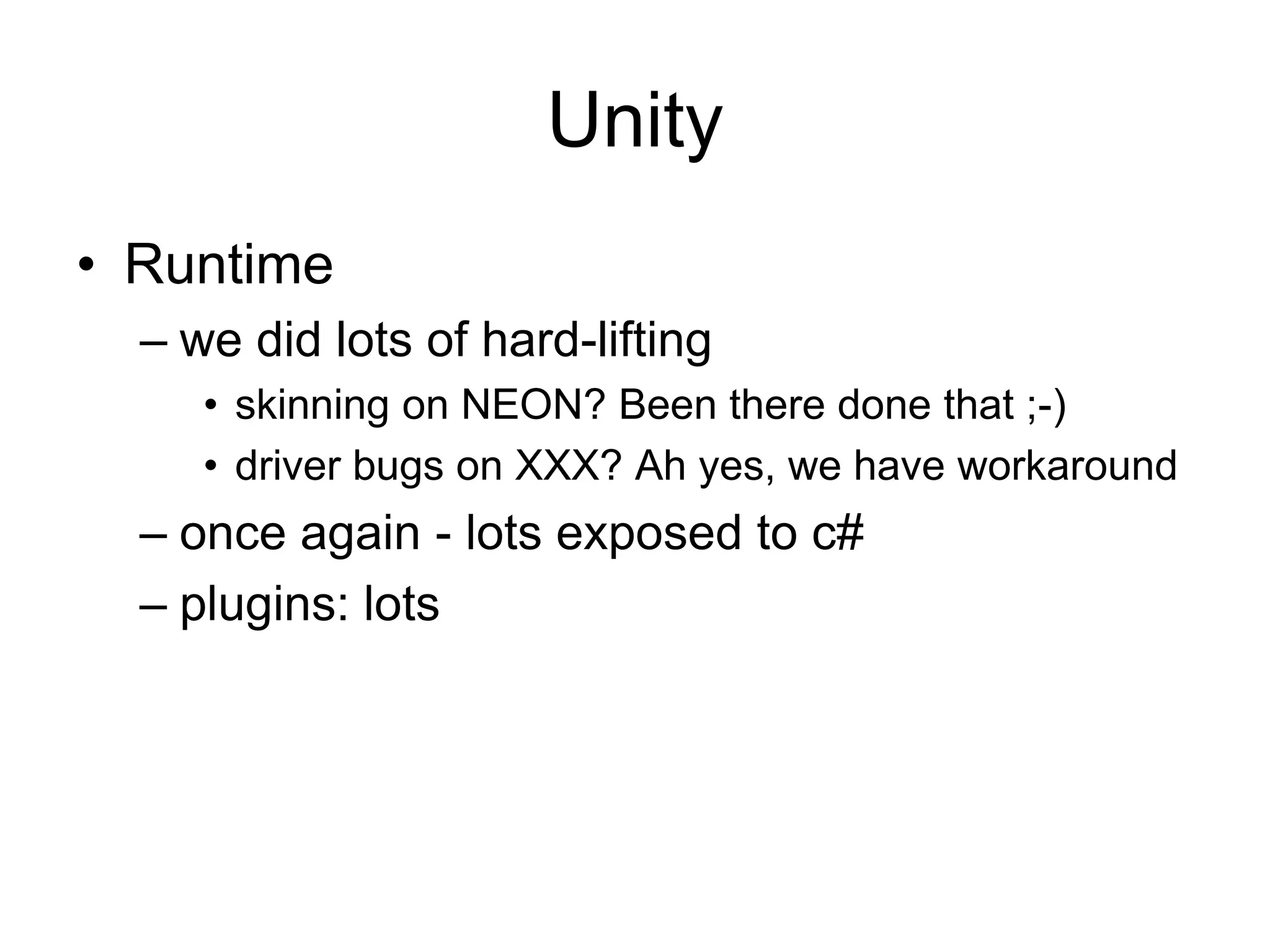 Unity

• Runtime
– we did lots of hard-lifting
• skinning on NEON? Been there done that ;-)
• driver bugs on XXX? Ah yes, we have workaround
– once again - lots exposed to c#
– plugins: lots